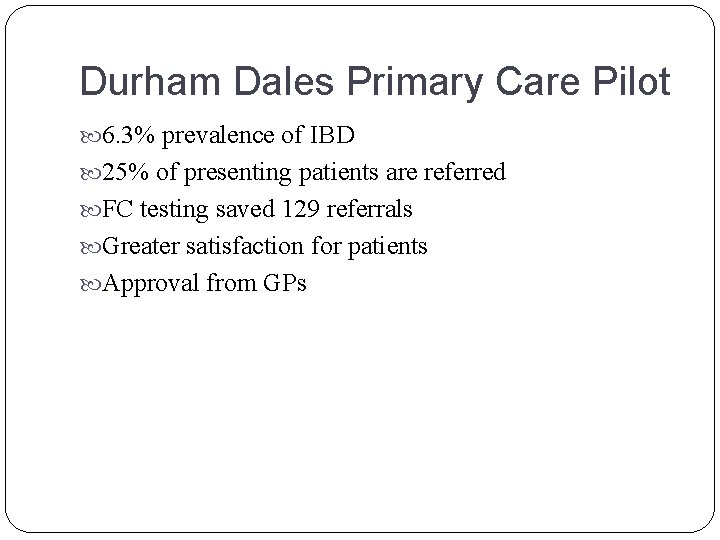 Durham Dales Primary Care Pilot

6.3% prevalence of IBD

25% of presenting patients are referred

FC testing saved 129 referrals

Greater satisfaction for patients

Approval from GPs